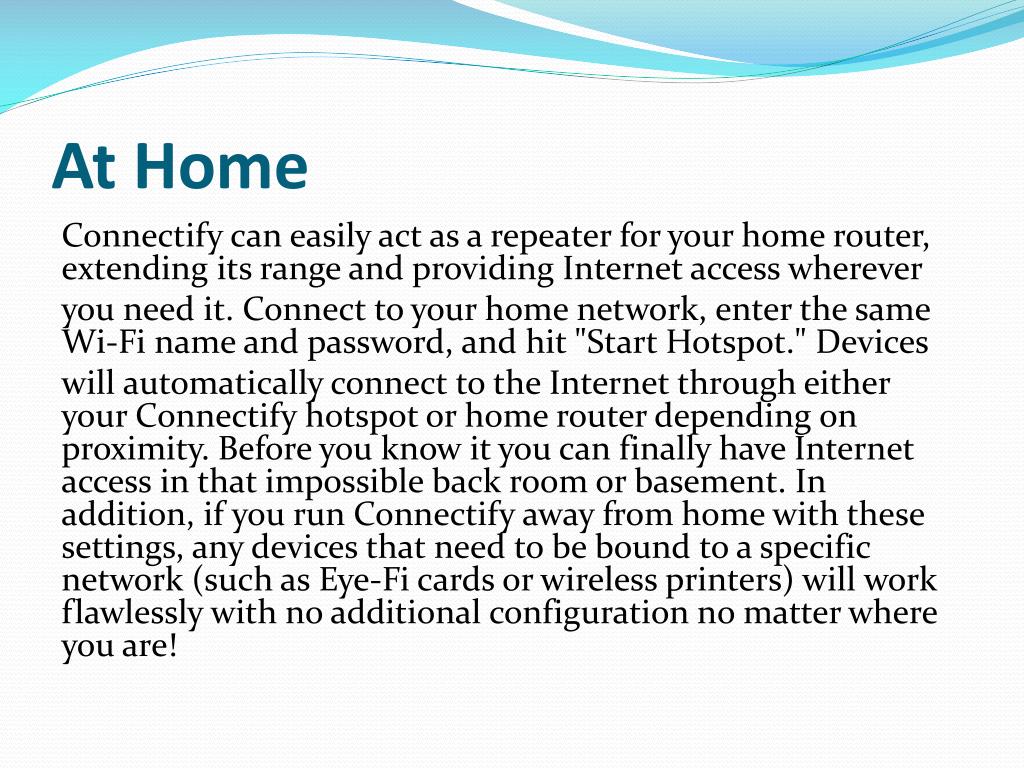 At Home

Connectify can easily act as a repeater for your home router, extending its range and providing Internet access wherever you need it. Connect to your home network, enter the same Wi-Fi name and password, and hit "Start Hotspot." Devices will automatically connect to the Internet through either your Connectify hotspot or home router depending on proximity. Before you know it you can finally have Internet access in that impossible back room or basement. In addition, if you run Connectify away from home with these settings, any devices that need to be bound to a specific network (such as Eye-Fi cards or wireless printers) will work flawlessly with no additional configuration no matter where you are!